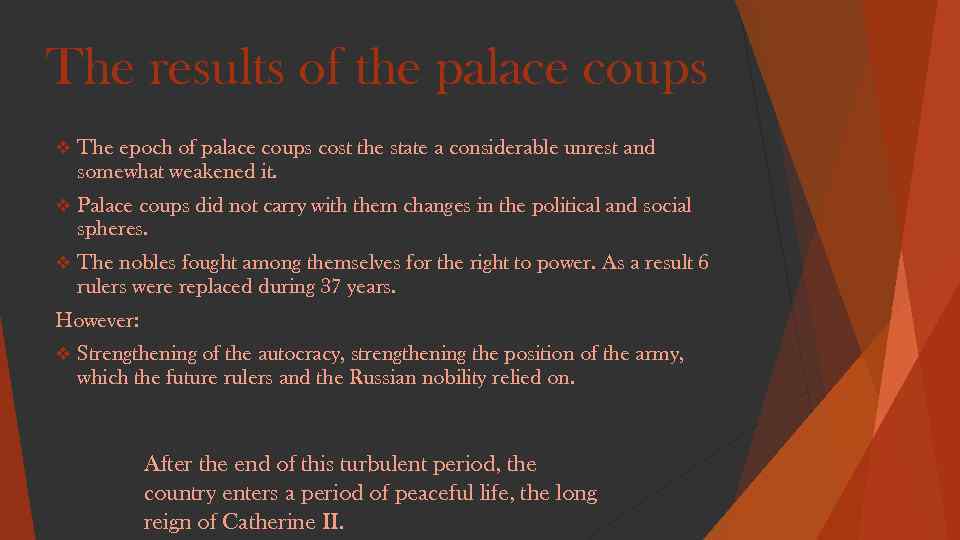 The results of the palace coups

❖ The epoch of palace coups cost the state a considerable unrest and somewhat weakened it.

❖ Palace coups did not carry with them changes in the political and social spheres.

❖ The nobles fought among themselves for the right to power. As a result 6 rulers were replaced during 37 years.

However:

❖ Strengthening of the autocracy, strengthening the position of the army, which the future rulers and the Russian nobility relied on.

After the end of this turbulent period, the country enters a period of peaceful life, the long reign of Catherine II.